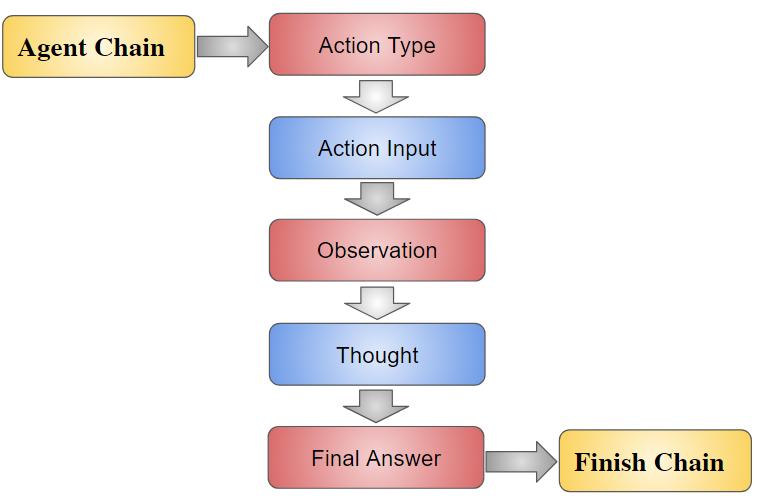 Agent Chain

Action Type

Action Input

Observation

Thought

Final Answer

Finish Chain